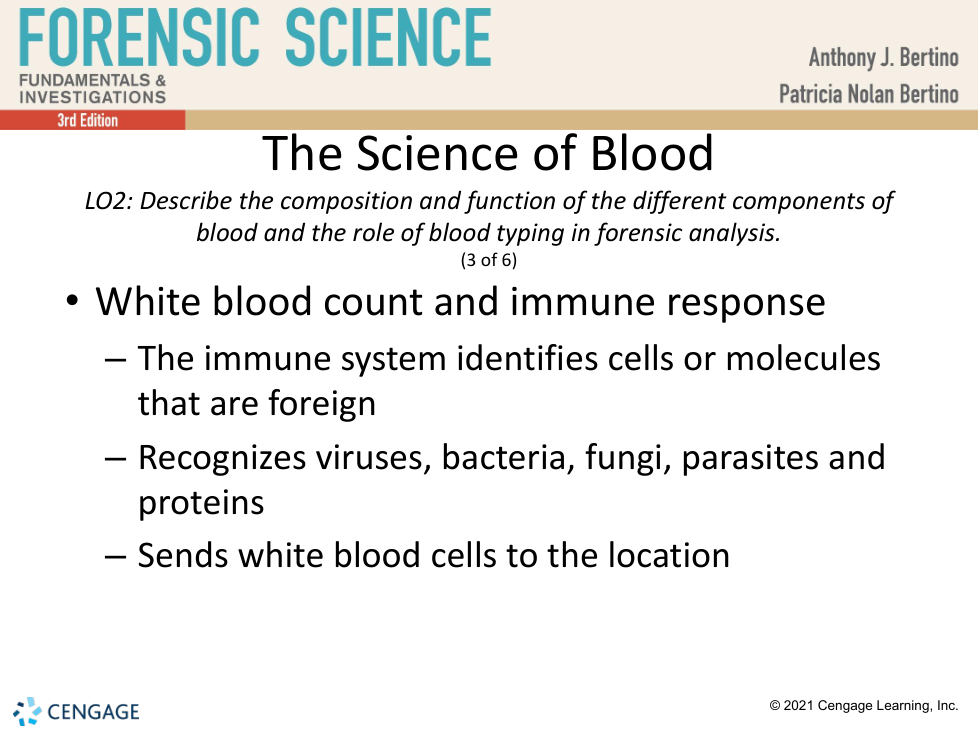 FORENSIC SCIENCE
FUNDAMENTALS & INVESTIGATIONS
3rd Edition

Anthony J. Bertino
Patricia Nolan Bertino

The Science of Blood

LO2: Describe the composition and function of the different components of blood and the role of blood typing in forensic analysis.
(3 of 6)

• White blood count and immune response
– The immune system identifies cells or molecules that are foreign
– Recognizes viruses, bacteria, fungi, parasites and proteins
– Sends white blood cells to the location

CENGAGE

© 2021 Cengage Learning, Inc.